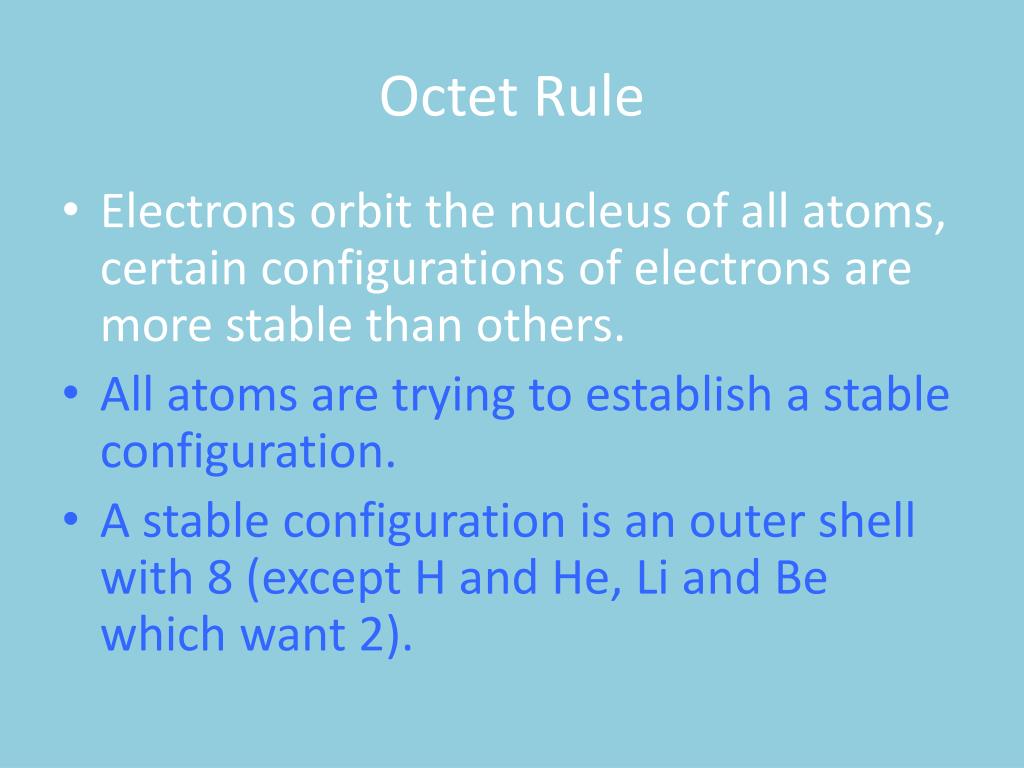 Octet Rule

• Electrons orbit the nucleus of all atoms, certain configurations of electrons are more stable than others.
• All atoms are trying to establish a stable configuration.
• A stable configuration is an outer shell with 8 (except H and He, Li and Be which want 2).